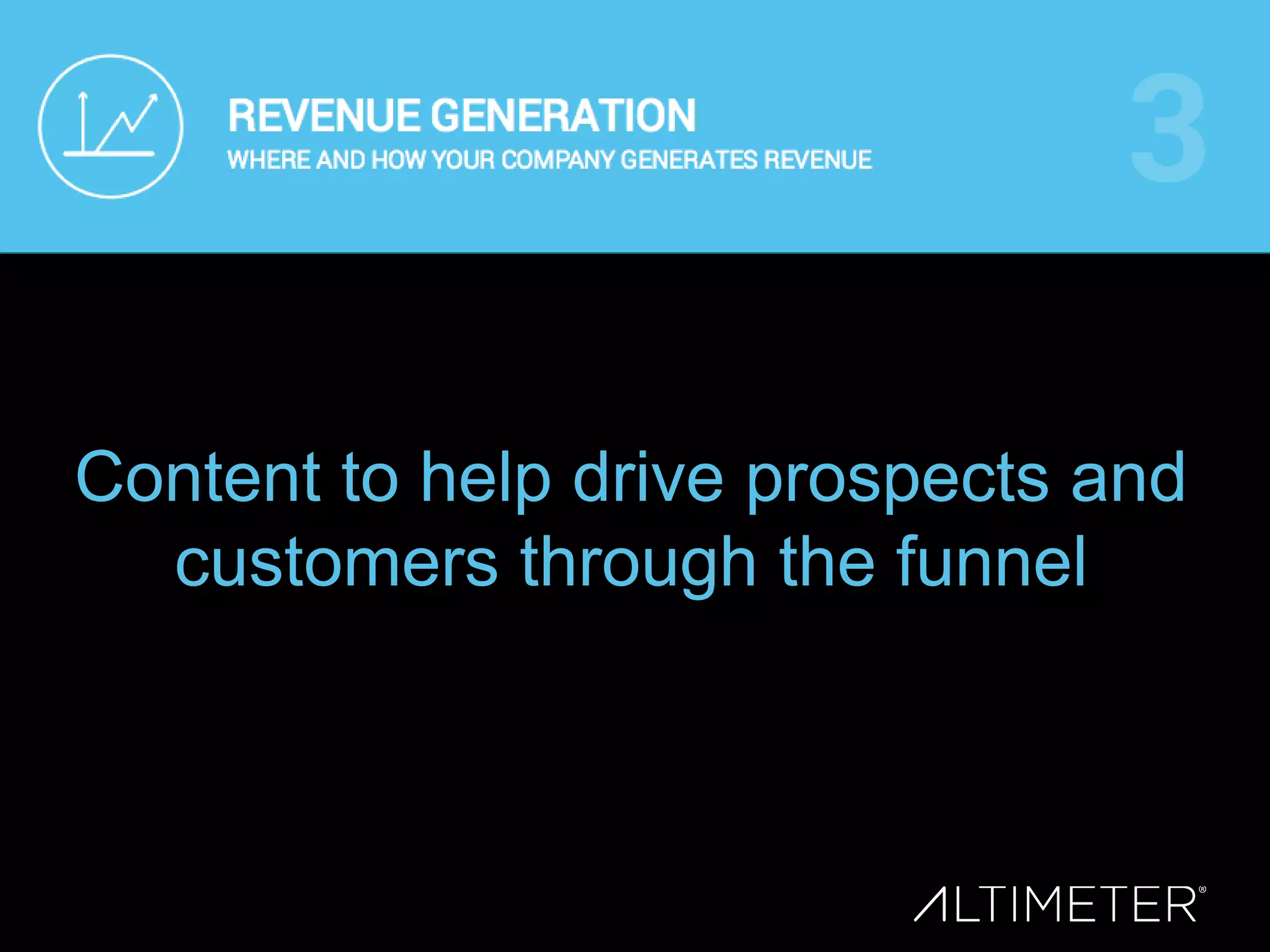 REVENUE GENERATION
WHERE AND HOW YOUR COMPANY GENERATES REVENUE

3

Content to help drive prospects and customers through the funnel

ALTIMETER®